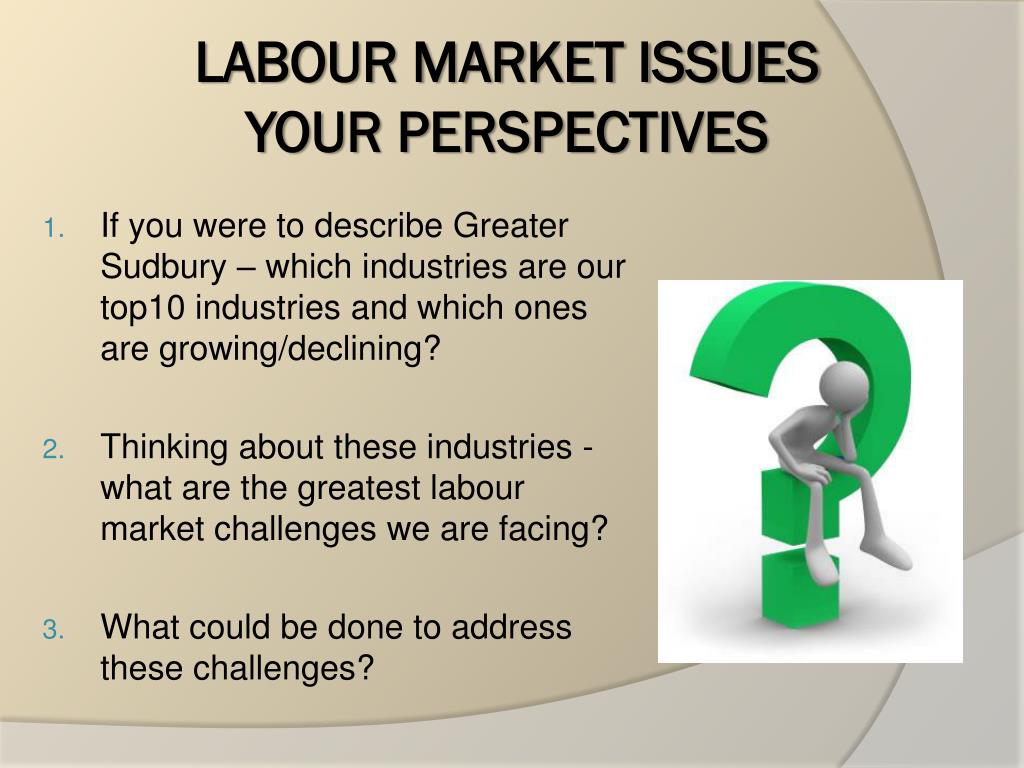 LABOUR MARKET ISSUES
YOUR PERSPECTIVES

1. If you were to describe Greater Sudbury – which industries are our top10 industries and which ones are growing/declining?

2. Thinking about these industries - what are the greatest labour market challenges we are facing?

3. What could be done to address these challenges?